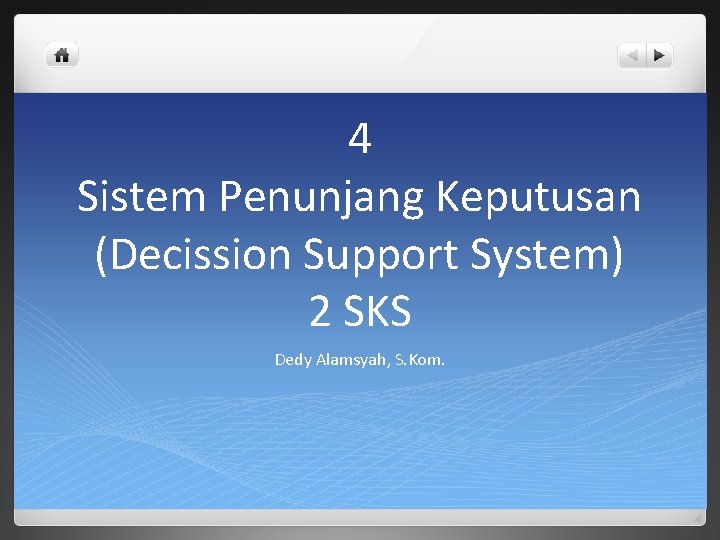 4
Sistem Penunjang Keputusan
(Decission Support System)
2 SKS

Dedy Alamsyah, S.Kom.